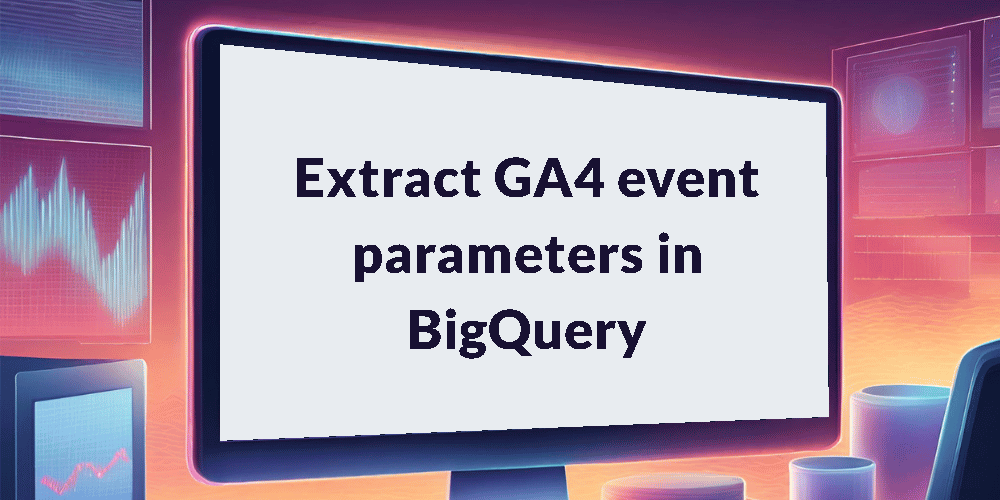 Extract GA4 event parameters in BigQuery